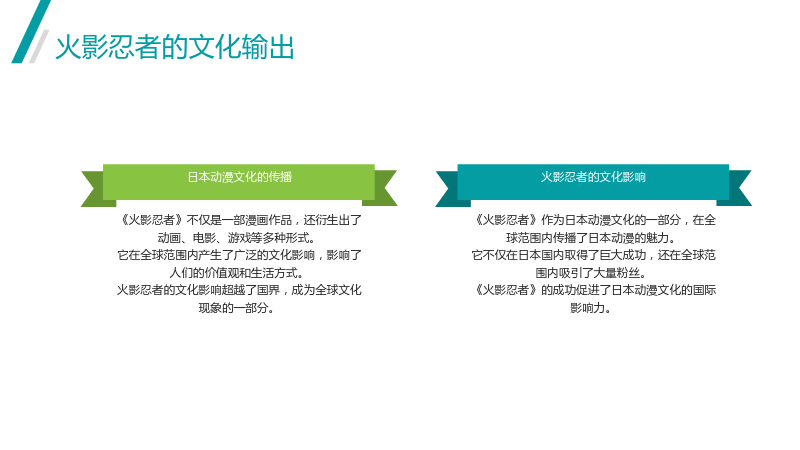 火影忍者的文化输出

日本动漫文化的传播

《火影忍者》不仅是一部漫画作品，还衍生出了动画、电影、游戏等多种形式。
它在全球范围内产生了广泛的文化影响，影响了人们的价值观和生活方式。
火影忍者的文化影响超越了国界，成为全球文化现象的一部分。

火影忍者的文化影响

《火影忍者》作为日本动漫文化的一部分，在全球范围内传播了日本动漫的魅力。
它不仅在日本国内取得了巨大成功，还在全球范围内吸引了大量粉丝。
《火影忍者》的成功促进了日本动漫文化的国际影响力。